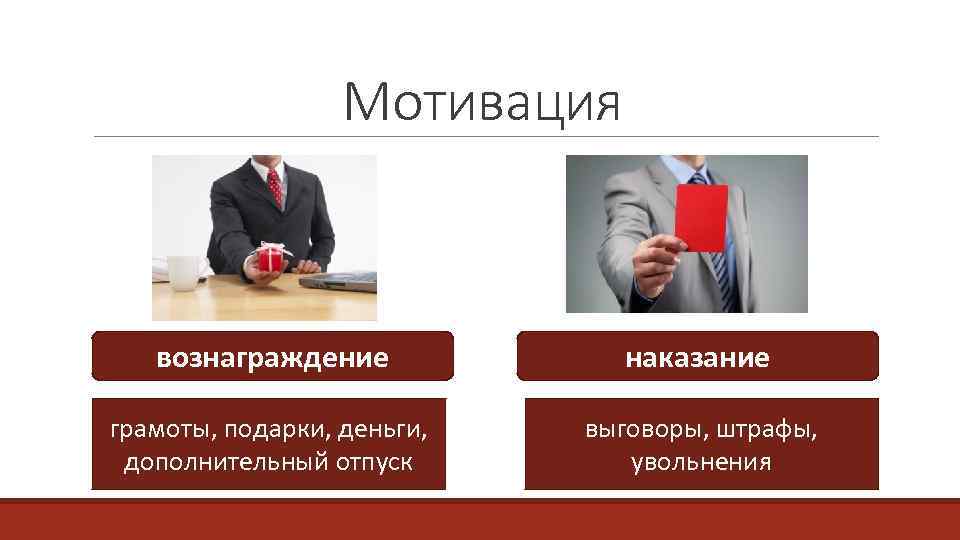 Мотивация

вознаграждение

грамоты, подарки, деньги, дополнительный отпуск

наказание

выговоры, штрафы, увольнения